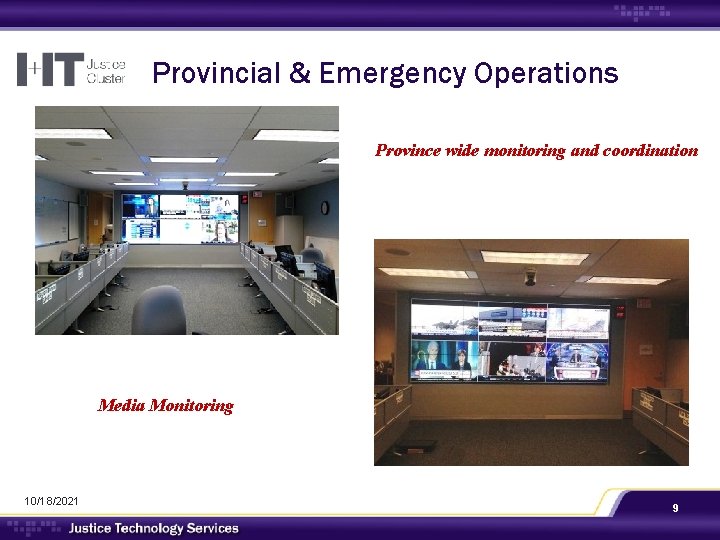 I+IT Justice Cluster

Provincial & Emergency Operations

Province wide monitoring and coordination

Media Monitoring

10/18/2021

9

Justice Technology Services